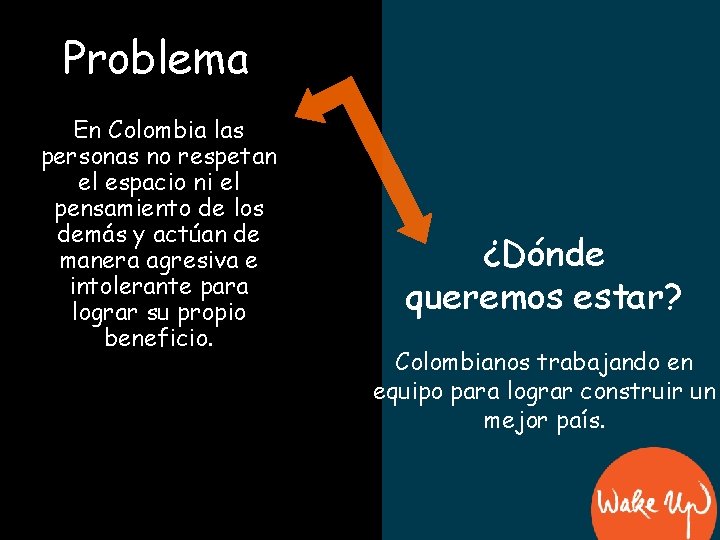 Problema

En Colombia las personas no respetan el espacio ni el pensamiento de los demás y actúan de manera agresiva e intolerante para lograr su propio beneficio.

¿Dónde queremos estar?

Colombianos trabajando en equipo para lograr construir un mejor país.

Wake Up